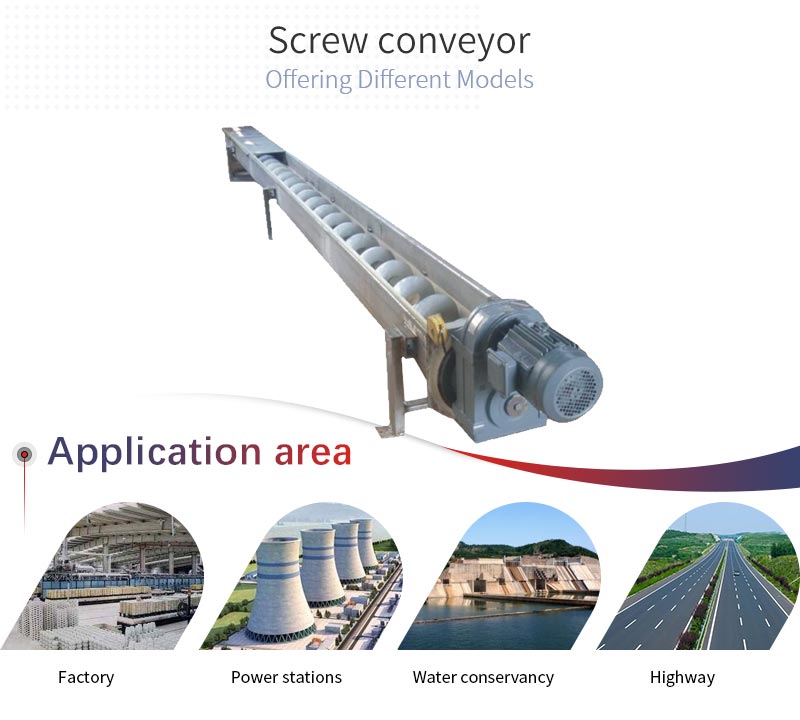 Screw conveyor
Offering Different Models

Application area

Factory

Power stations

Water conservancy

Highway